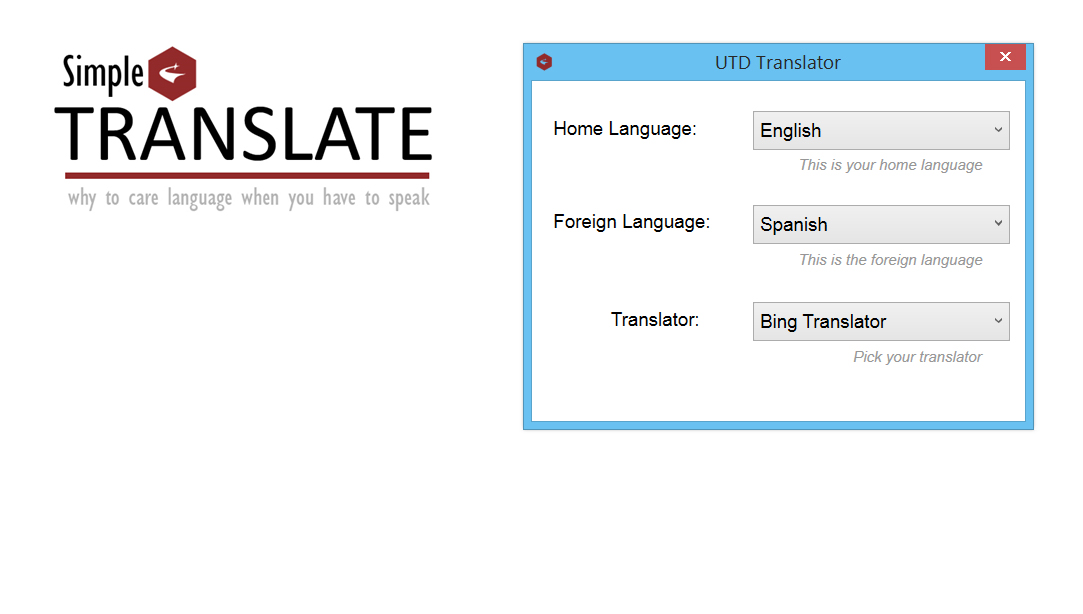 Simple
TRANSLATE
why to care language when you have to speak

UTD Translator

Home Language: English
This is your home language

Foreign Language: Spanish
This is the foreign language

Translator: Bing Translator
Pick your translator